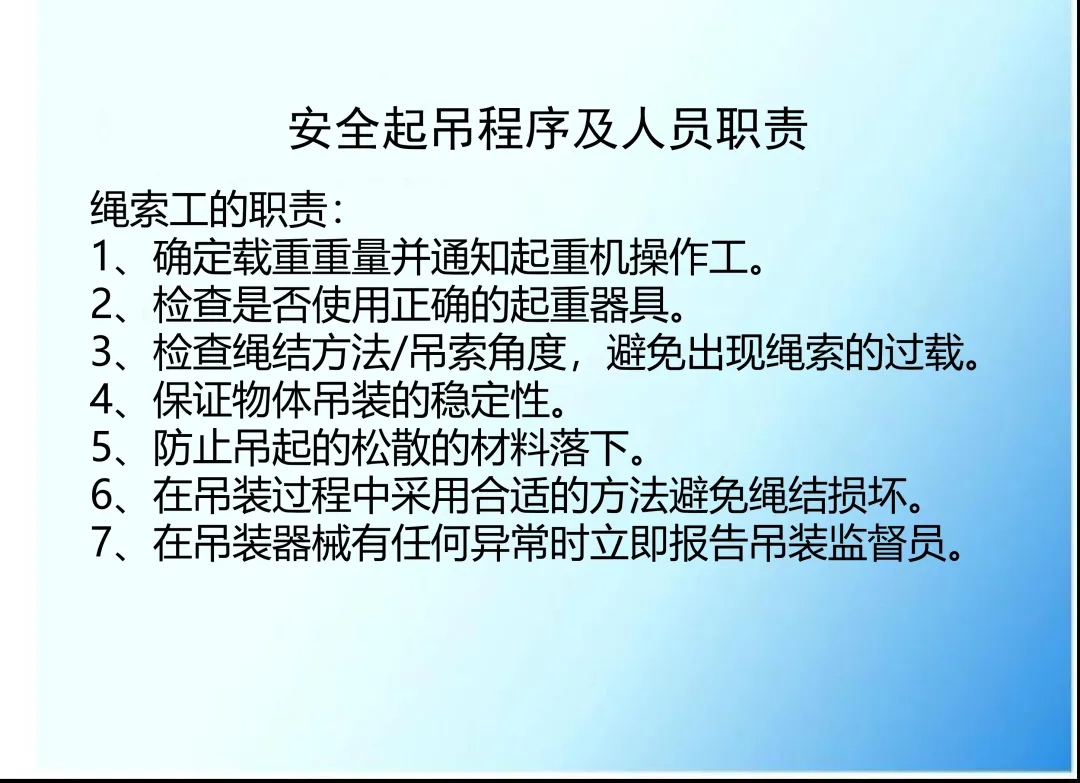 安全起吊程序及人员职责

绳索工的职责：
1、确定载重重量并通知起重机操作工。
2、检查是否使用正确的起重器具。
3、检查绳结方法/吊索角度，避免出现绳索的过载。
4、保证物体吊装的稳定性。
5、防止吊起的松散的材料落下。
6、在吊装过程中采用合适的方法避免绳结损坏。
7、在吊装器械有任何异常时立即报告吊装监督员。